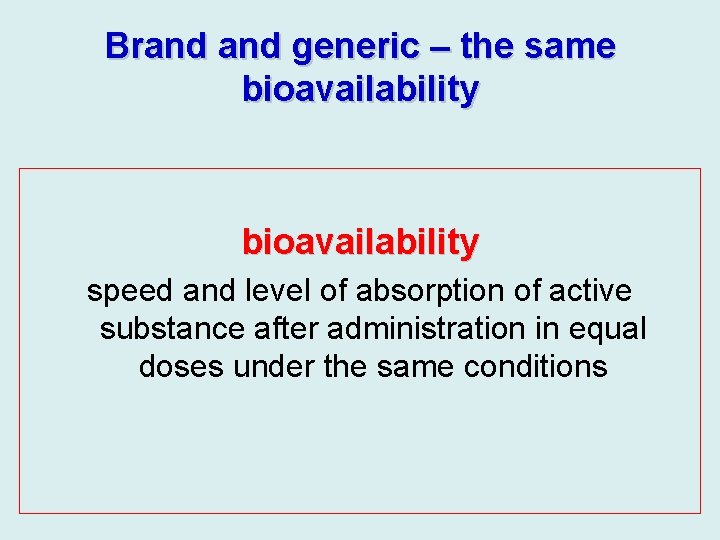 Brand and generic – the same bioavailability

bioavailability

speed and level of absorption of active substance after administration in equal doses under the same conditions